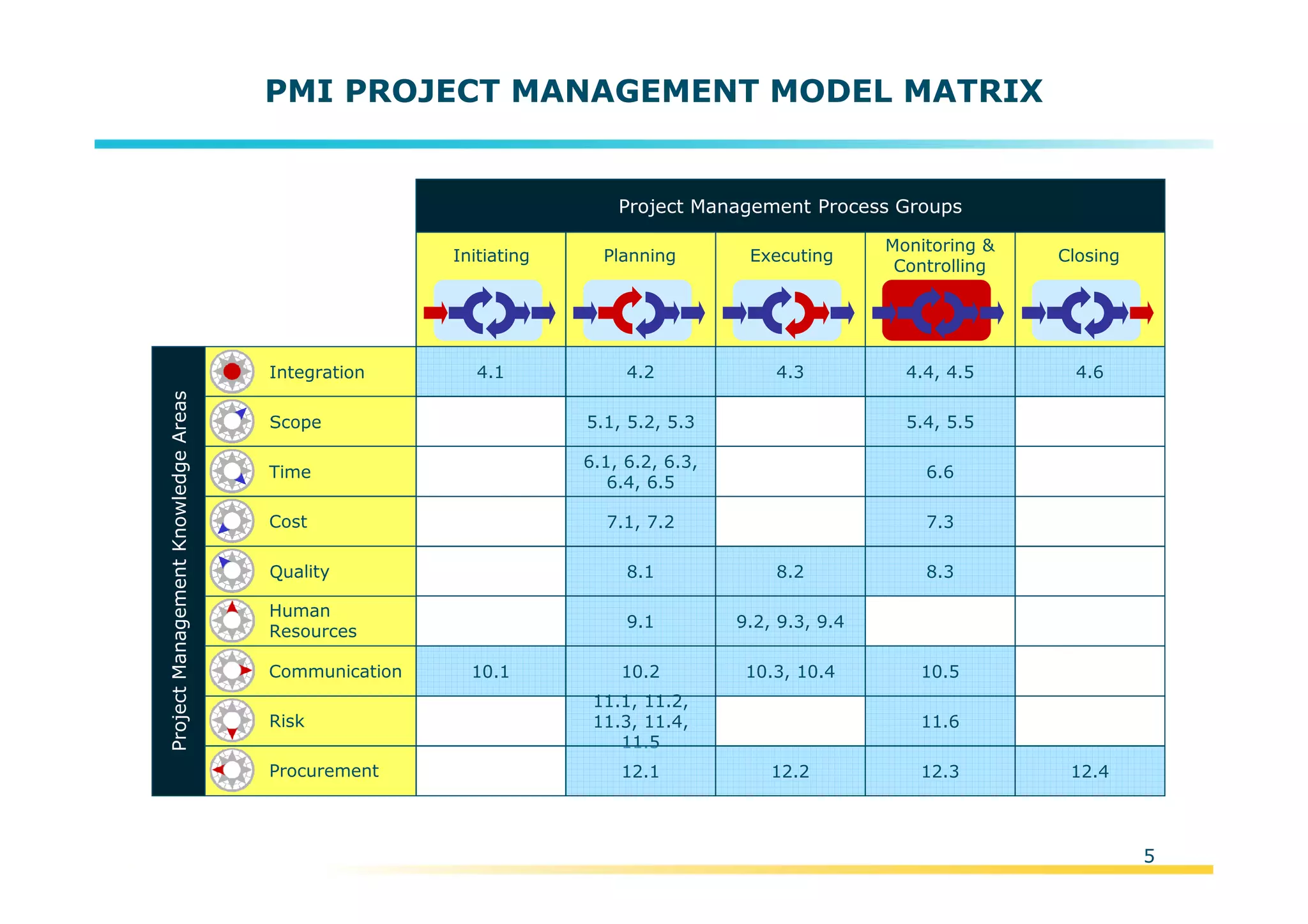 PMI PROJECT MANAGEMENT MODEL MATRIX

Project Management Process Groups

Project Management Knowledge Areas

| | Initiating | Planning | Executing | Monitoring & Controlling | Closing |
|---|---|---|---|---|---|
| Integration | 4.1 | 4.2 | 4.3 | 4.4, 4.5 | 4.6 |
| Scope | | 5.1, 5.2, 5.3 | | 5.4, 5.5 | |
| Time | | 6.1, 6.2, 6.3, 6.4, 6.5 | | 6.6 | |
| Cost | | 7.1, 7.2 | | 7.3 | |
| Quality | | 8.1 | 8.2 | 8.3 | |
| Human Resources | | 9.1 | 9.2, 9.3, 9.4 | | |
| Communication | 10.1 | 10.2 | 10.3, 10.4 | 10.5 | |
| Risk | | 11.1, 11.2, 11.3, 11.4, 11.5 | | 11.6 | |
| Procurement | | 12.1 | 12.2 | 12.3 | 12.4 |

5